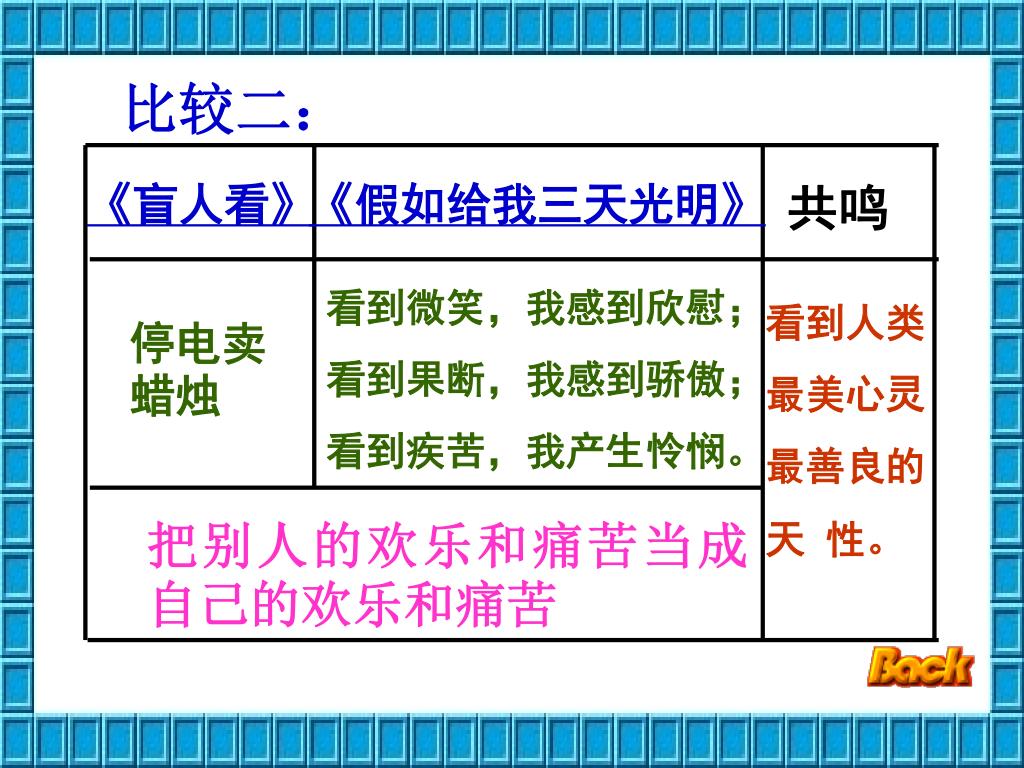 比较二：

| 《盲人看》 | 《假如给我三天光明》 | 共鸣 |
|---|---|---|
| 停电卖蜡烛 | 看到微笑，我感到欣慰；看到果断，我感到骄傲；看到疾苦，我产生怜悯。 | 看到人类最美心灵最善良的天 性。 |
| 把别人的欢乐和痛苦当成自己的欢乐和痛苦 | | |

Back